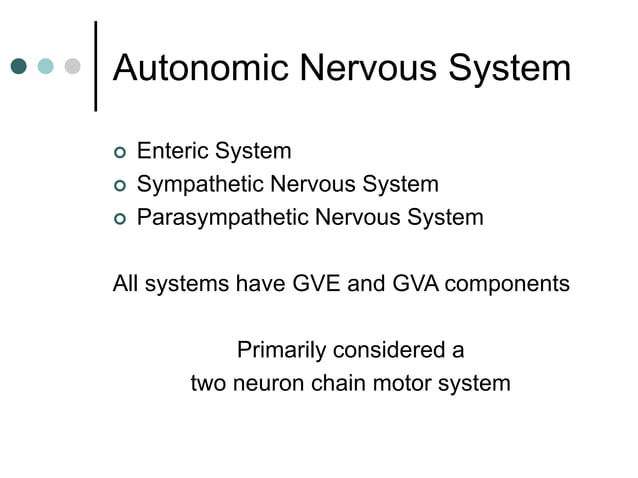 Autonomic Nervous System

Enteric System
Sympathetic Nervous System
Parasympathetic Nervous System

All systems have GVE and GVA components

Primarily considered a
two neuron chain motor system